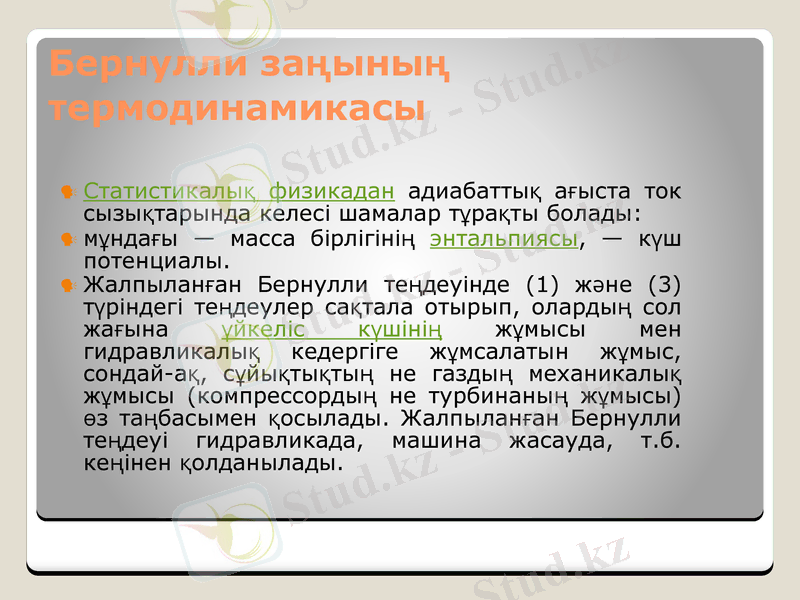 Бернулли заңының термодинамикасы

Статистикалық физикадан адиабаттық ағыста ток сызықтарында келесі шамалар тұрақты болады:

мұндағы — масса бірлігінің энтальпиясы, — күш потенциалы.

Жалпыланған Бернулли теңдеуінде (1) және (3) түріндегі теңдеулер сақтала отырып, олардың сол жағына үйкеліс күшінің жұмысы мен гидравликалық кедергіге жұмсалатын жұмыс, сондай-ақ, сұйықтықтың не газдың механикалық жұмысы (компрессордың не турбинаның жұмысы) өз таңбасымен қосылады. Жалпыланған Бернулли теңдеуі гидравликада, машина жасауда, т.б. кеңінен қолданылады.

Stud.kz - Stud.kz
Stud.kz - Stud.kz
Stud.kz - Stud.kz
Stud.kz